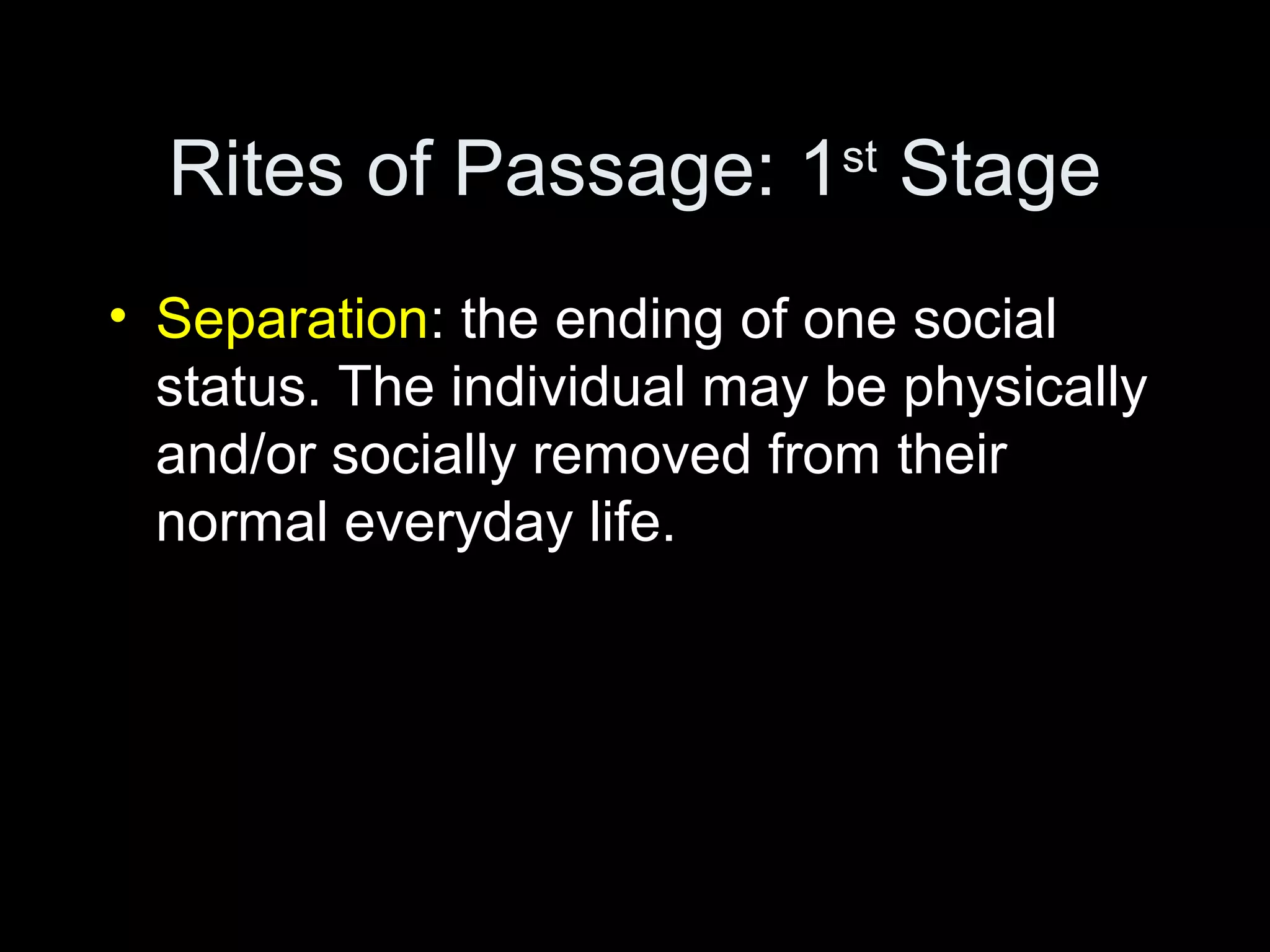 Rites of Passage: 1st Stage

• Separation: the ending of one social status. The individual may be physically and/or socially removed from their normal everyday life.